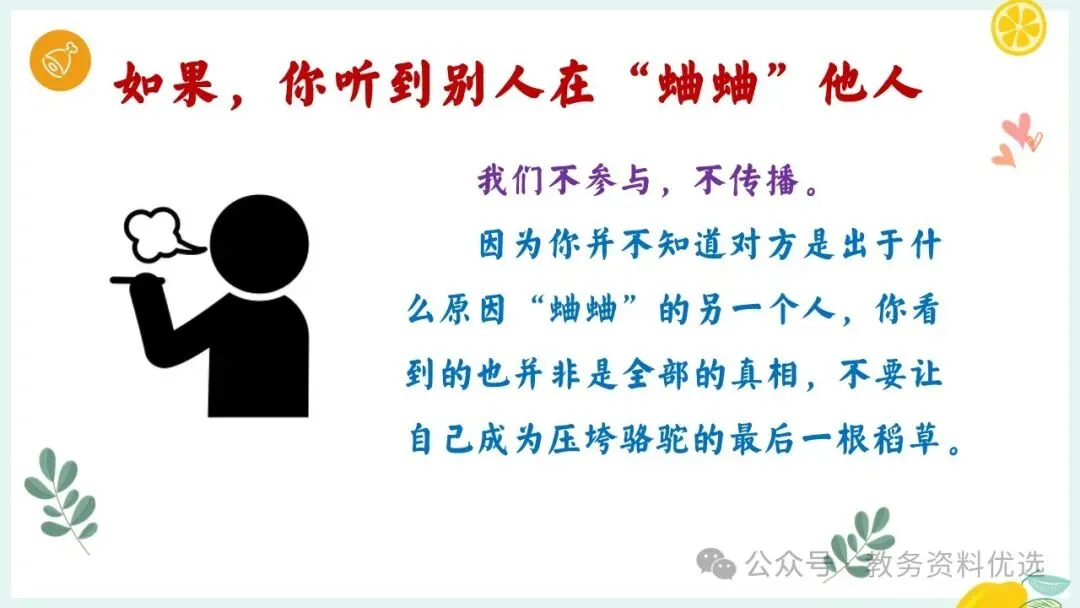 如果，你听到别人在“蛐蛐”他人

我们不参与，不传播。

因为你并不知道对方是出于什么原因“蛐蛐”的另一个人，你看到的也并非是全部的真相，不要让自己成为压垮骆驼的最后一根稻草。

公众号·教务资料优选